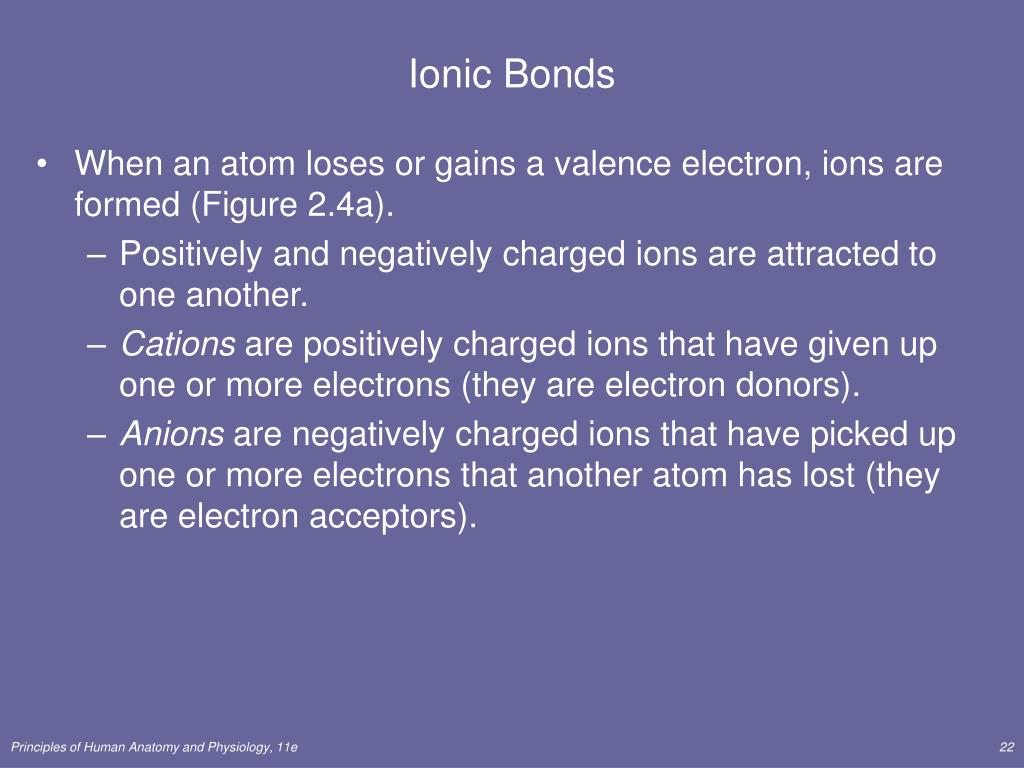 Ionic Bonds

• When an atom loses or gains a valence electron, ions are formed (Figure 2.4a).
– Positively and negatively charged ions are attracted to one another.
– Cations are positively charged ions that have given up one or more electrons (they are electron donors).
– Anions are negatively charged ions that have picked up one or more electrons that another atom has lost (they are electron acceptors).

Principles of Human Anatomy and Physiology, 11e

22